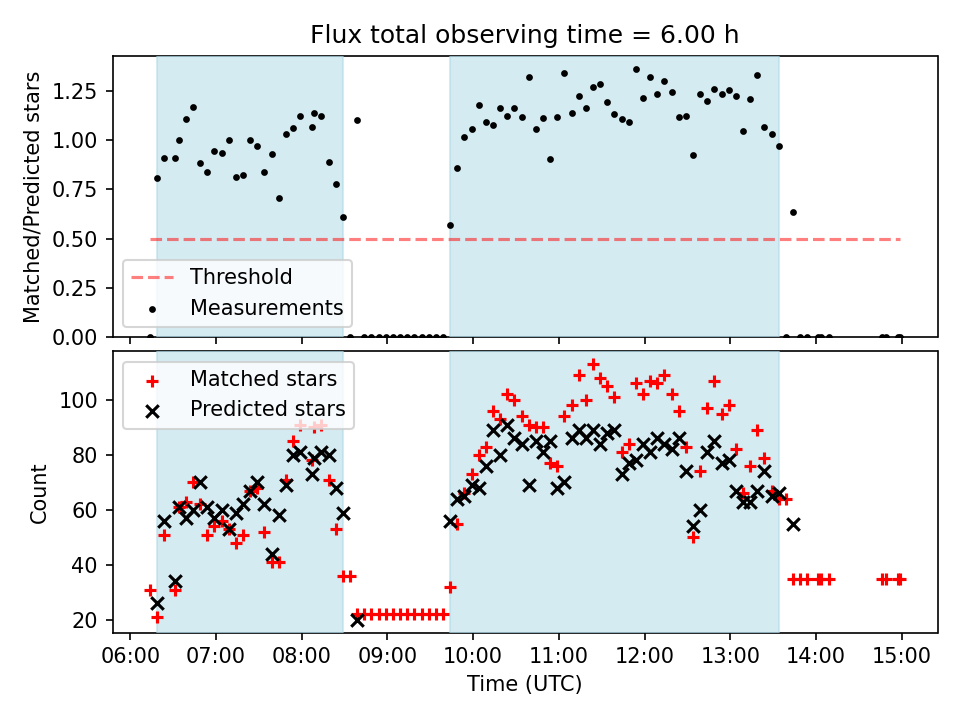 Flux total observing time = 6.00 h

Matched/Predicted stars

1.25
1.00
0.75
0.50
0.25
0.00

Threshold
Measurements

Matched stars
Predicted stars

Count

100
80
60
40
20

06:00 07:00 08:00 09:00 10:00 11:00 12:00 13:00 14:00 15:00

Time (UTC)